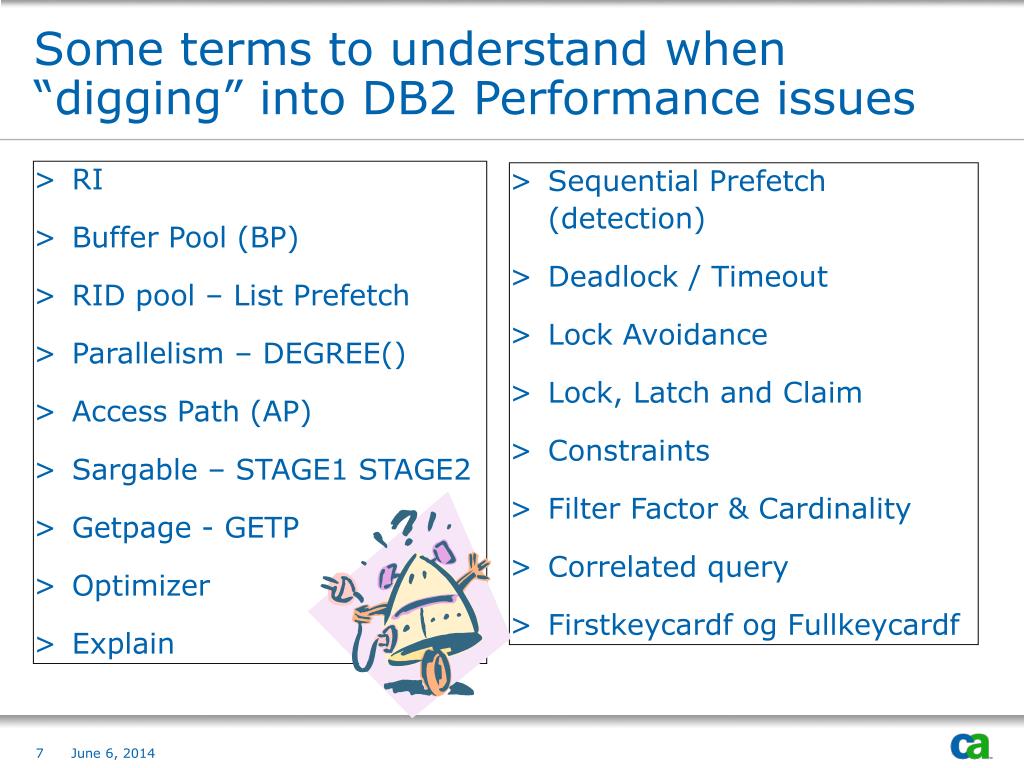 Some terms to understand when “digging” into DB2 Performance issues

> RI
> Buffer Pool (BP)
> RID pool – List Prefetch
> Parallelism – DEGREE()
> Access Path (AP)
> Sargable – STAGE1 STAGE2
> Getpage - GETP
> Optimizer
> Explain

> Sequential Prefetch (detection)
> Deadlock / Timeout
> Lock Avoidance
> Lock, Latch and Claim
> Constraints
> Filter Factor & Cardinality
> Correlated query
> Firstkeycardf og Fullkeycardf

7 June 6, 2014

ca